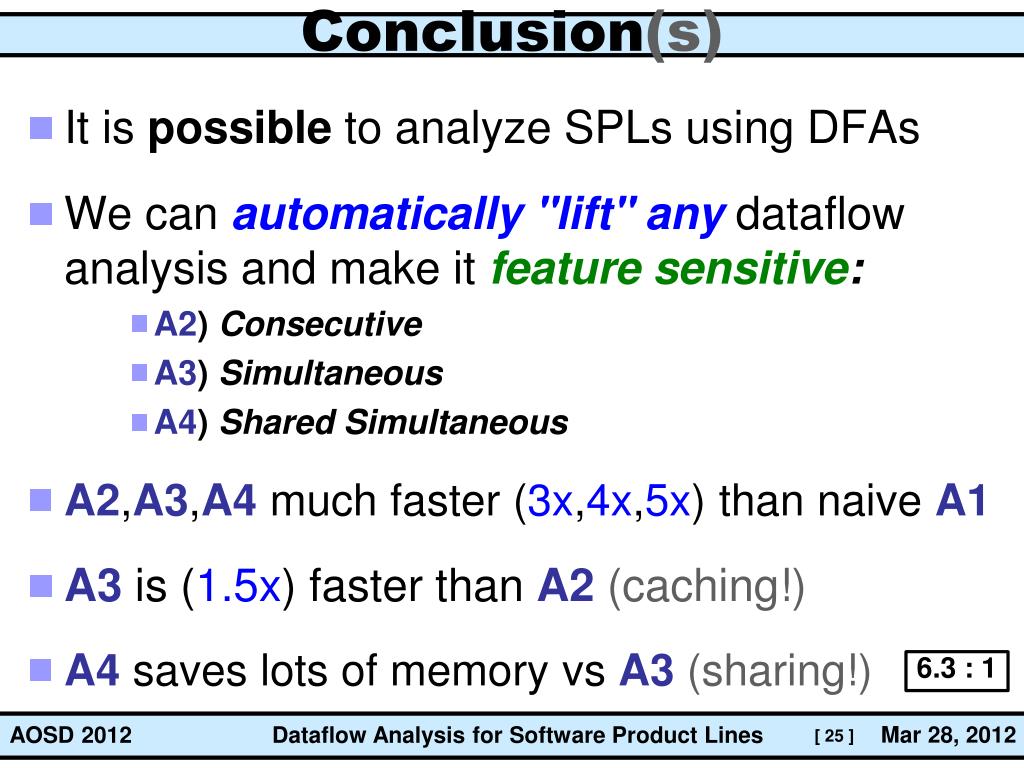 Conclusion(s)

It is possible to analyze SPLs using DFAs

We can automatically "lift" any dataflow analysis and make it feature sensitive:

A2) Consecutive

A3) Simultaneous

A4) Shared Simultaneous

A2,A3,A4 much faster (3x,4x,5x) than naive A1

A3 is (1.5x) faster than A2 (caching!)

A4 saves lots of memory vs A3 (sharing!)

6.3 : 1

AOSD 2012 Dataflow Analysis for Software Product Lines [ 25 ] Mar 28, 2012